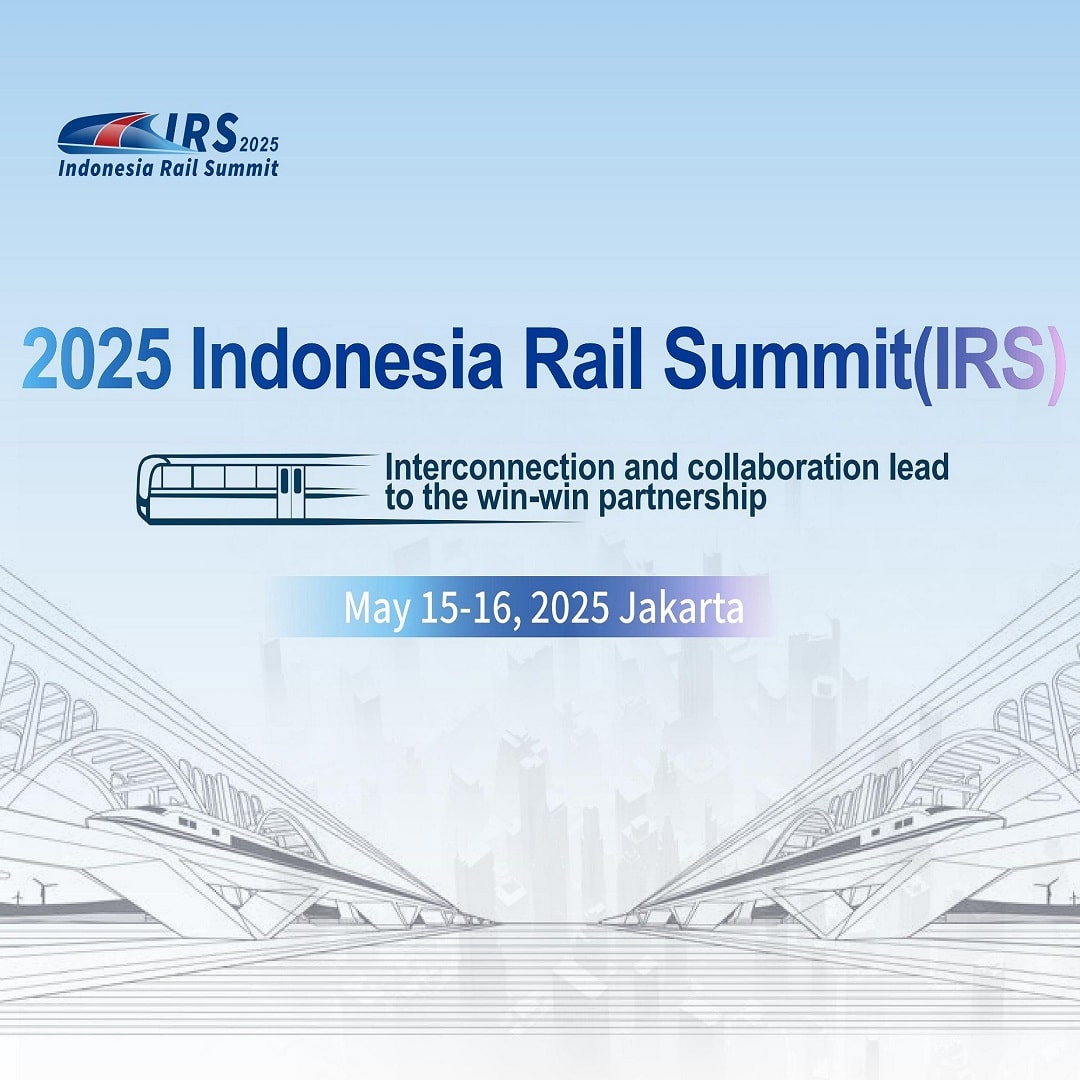 IRS 2025
Indonesia Rail Summit

2025 Indonesia Rail Summit(IRS)

Interconnection and collaboration lead to the win-win partnership

May 15-16, 2025 Jakarta